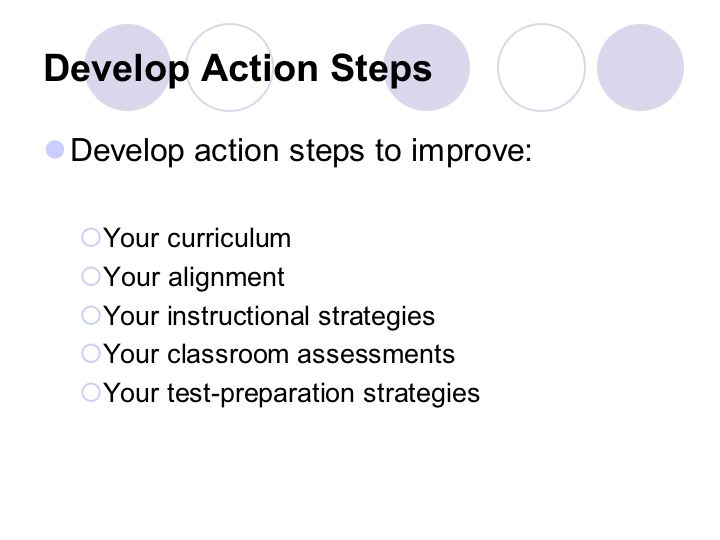 Develop Action Steps

Develop action steps to improve:

Your curriculum
Your alignment
Your instructional strategies
Your classroom assessments
Your test-preparation strategies